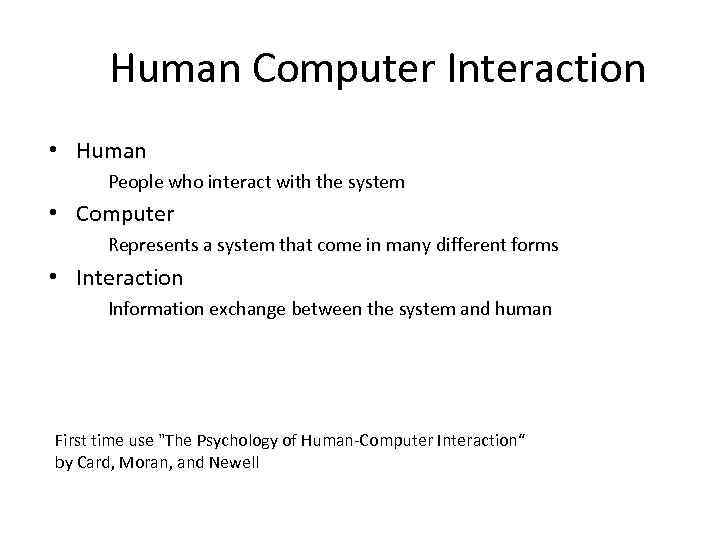 Human Computer Interaction

• Human

People who interact with the system

• Computer

Represents a system that come in many different forms

• Interaction

Information exchange between the system and human

First time use "The Psychology of Human-Computer Interaction“ by Card, Moran, and Newell